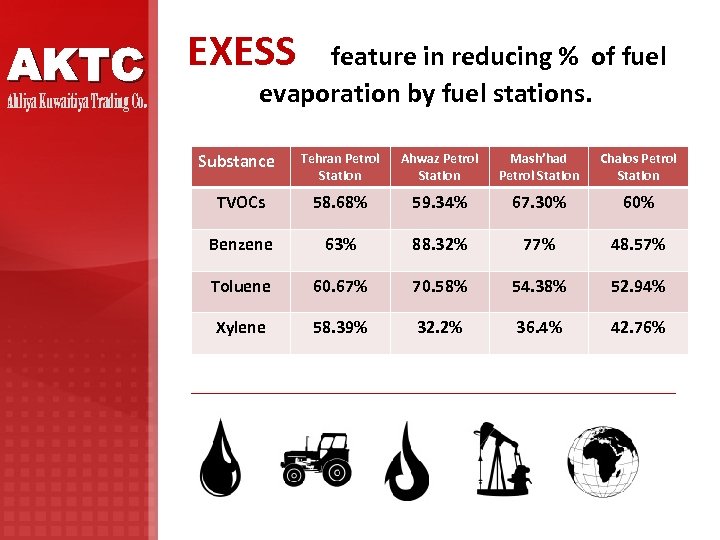 AKTC
Ahliya Kuwaitiya Trading Co.

EXESS feature in reducing % of fuel evaporation by fuel stations.

| Substance | Tehran Petrol Station | Ahwaz Petrol Station | Mash'had Petrol Station | Chalos Petrol Station |
|---|---|---|---|---|
| TVOCs | 58.68% | 59.34% | 67.30% | 60% |
| Benzene | 63% | 88.32% | 77% | 48.57% |
| Toluene | 60.67% | 70.58% | 54.38% | 52.94% |
| Xylene | 58.39% | 32.2% | 36.4% | 42.76% |